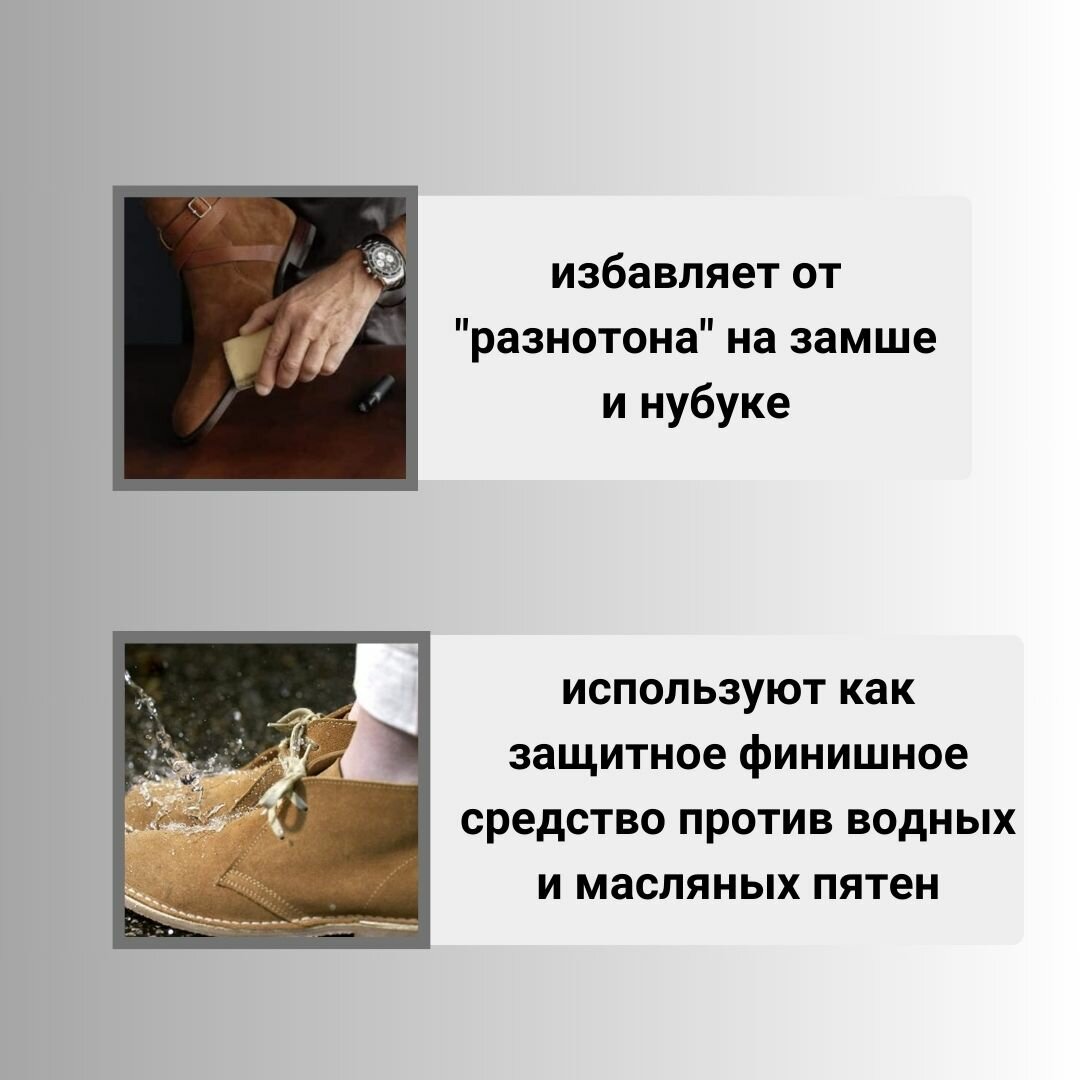 избавляет от "разнотона" на замше и нубуке

используют как защитное финишное средство против водных и масляных пятен